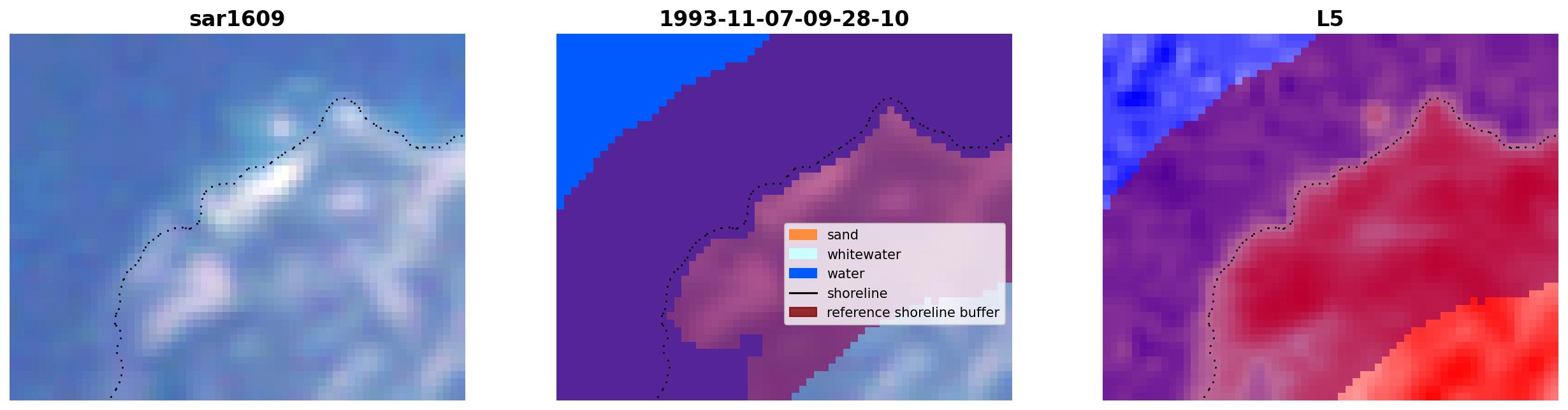 sar1609

1993-11-07-09-28-10

sand
whitewater
water
shoreline
reference shoreline buffer

L5